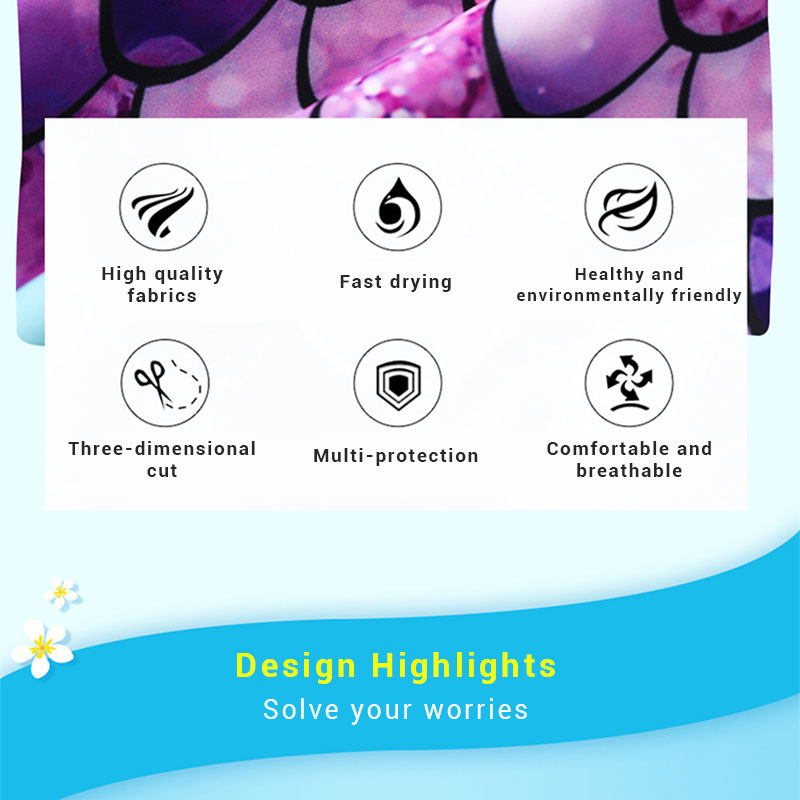 High quality fabrics

Fast drying

Healthy and environmentally friendly

Three-dimensional cut

Multi-protection

Comfortable and breathable

Design Highlights

Solve your worries